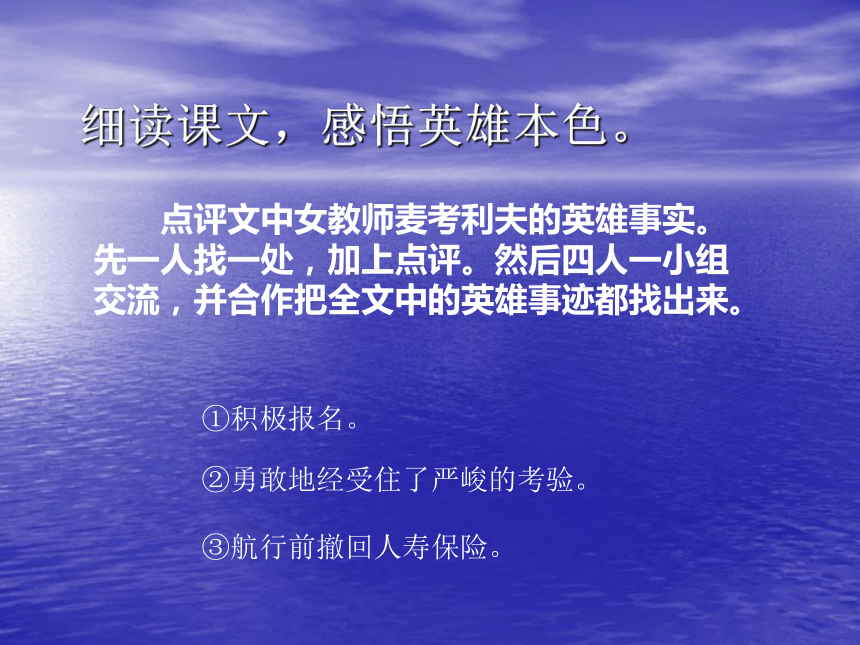 细读课文，感悟英雄本色。

点评文中女教师麦考利夫的英雄事实。先一人找一处，加上点评。然后四人一小组交流，并合作把全文中的英雄事迹都找出来。

①积极报名。

②勇敢地经受住了严峻的考验。

③航行前撤回人寿保险。